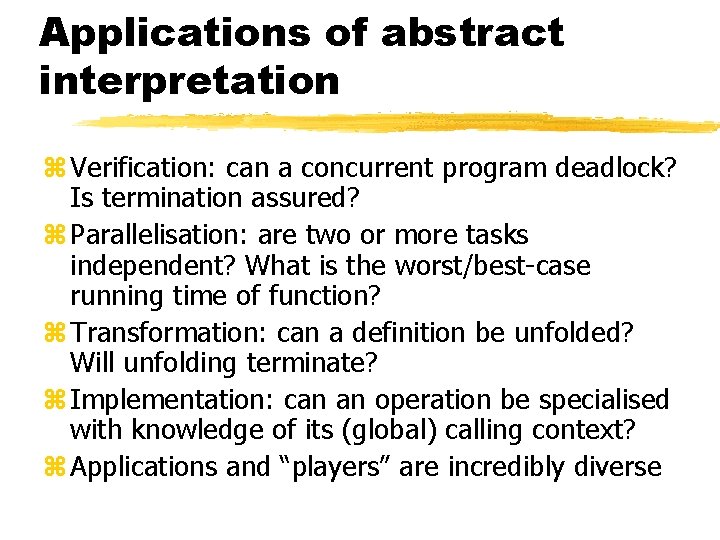 Applications of abstract interpretation

⌘ Verification: can a concurrent program deadlock? Is termination assured?

⌘ Parallelisation: are two or more tasks independent? What is the worst/best-case running time of function?

⌘ Transformation: can a definition be unfolded? Will unfolding terminate?

⌘ Implementation: can an operation be specialised with knowledge of its (global) calling context?

⌘ Applications and “players” are incredibly diverse